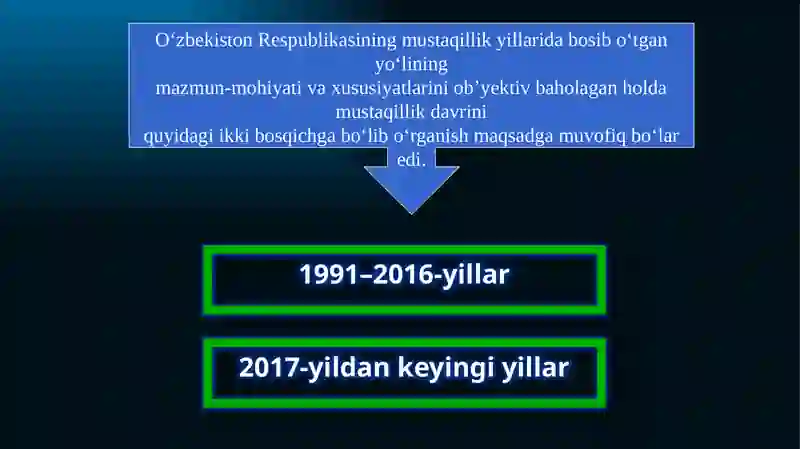 O‘zbekiston Respublikasining mustaqillik yillarida bosib o‘tgan yo‘lining mazmun-mohiyati va xususiyatlarini ob’yektiv baholagan holda mustaqillik davrini quyidagi ikki bosqichga bo‘lib o‘rganish maqsadga muvofiq bo‘lar edi.

1991–2016-yillar

2017-yildan keyingi yillar